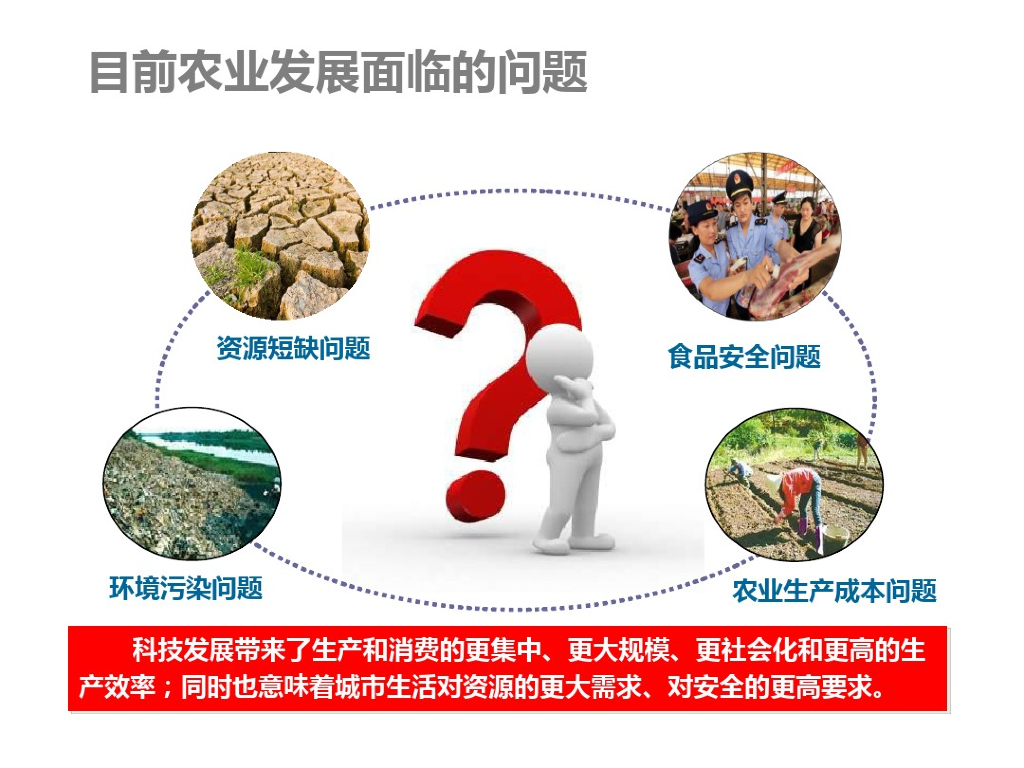 目前农业发展面临的问题

资源短缺问题

食品安全问题

环境污染问题

农业生产成本问题

科技发展带来了生产和消费的更集中、更大规模、更社会化和更高的生产效率；同时也意味着城市生活对资源的更大需求、对安全的更高要求。